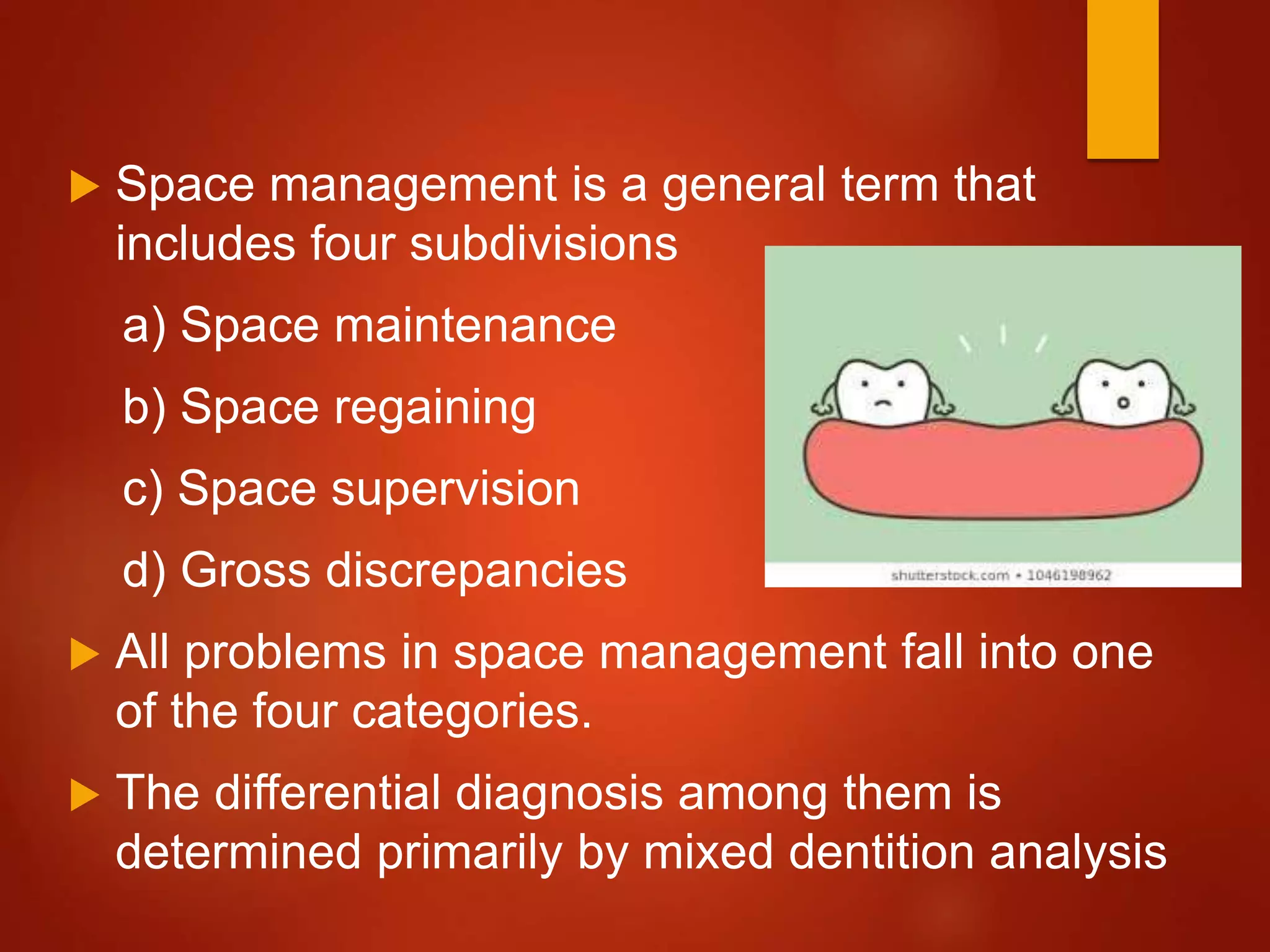 Space management is a general term that includes four subdivisions

a) Space maintenance

b) Space regaining

c) Space supervision

d) Gross discrepancies

shutterstock.com • 1046198962

All problems in space management fall into one of the four categories.

The differential diagnosis among them is determined primarily by mixed dentition analysis